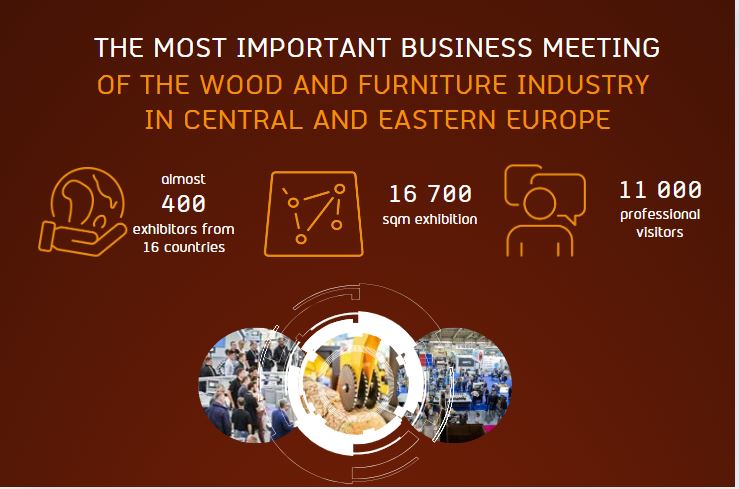 THE MOST IMPORTANT BUSINESS MEETING
OF THE WOOD AND FURNITURE INDUSTRY
IN CENTRAL AND EASTERN EUROPE

almost
400
exhibitors from
16 countries

16 700
sqm exhibition

11 000
professional
visitors